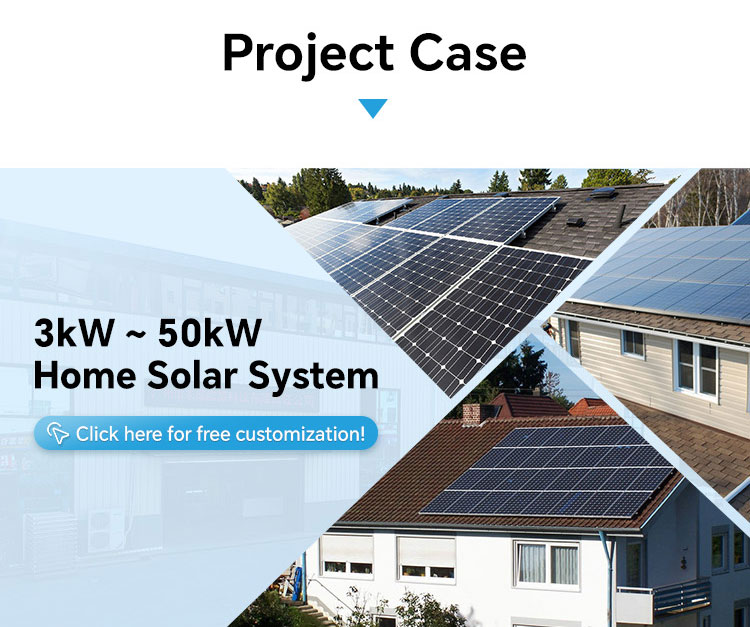 Project Case

3kW ~ 50kW
Home Solar System

Click here for free customization!